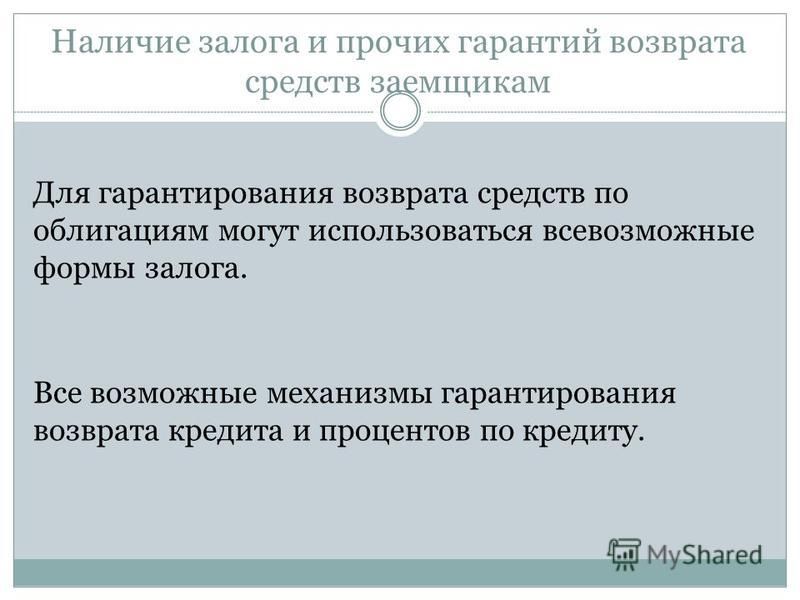 Наличие залога и прочих гарантий возврата средств заемщикам

Для гарантирования возврата средств по облигациям могут использоваться всевозможные формы залога.

Все возможные механизмы гарантирования возврата кредита и процентов по кредиту.

MyShared